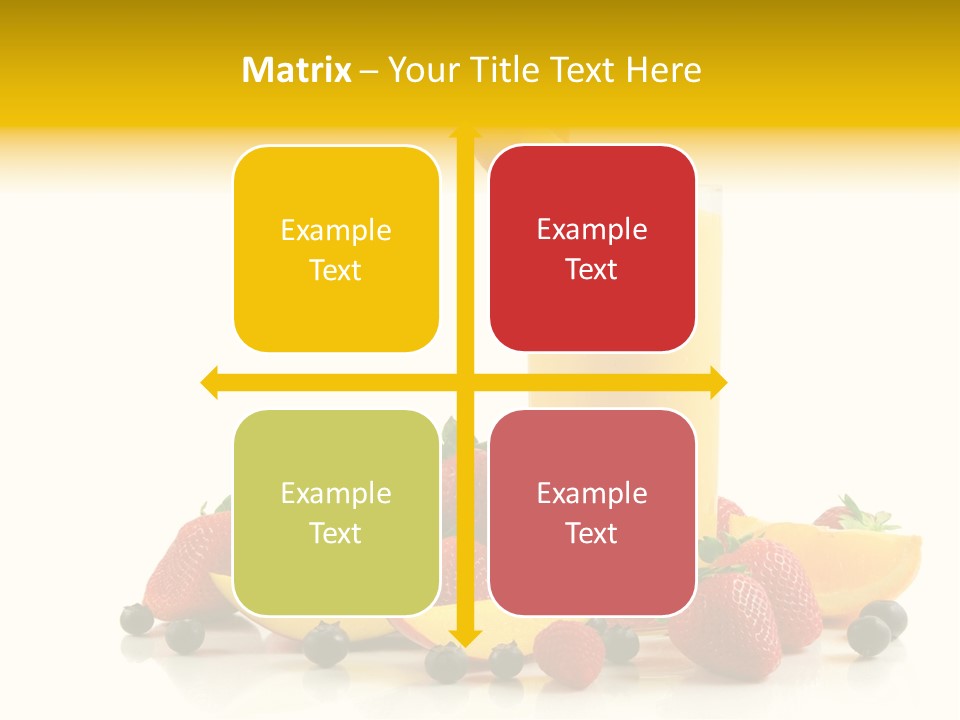 Matrix – Your Title Text Here

Example Text

Example Text

Example Text

Example Text